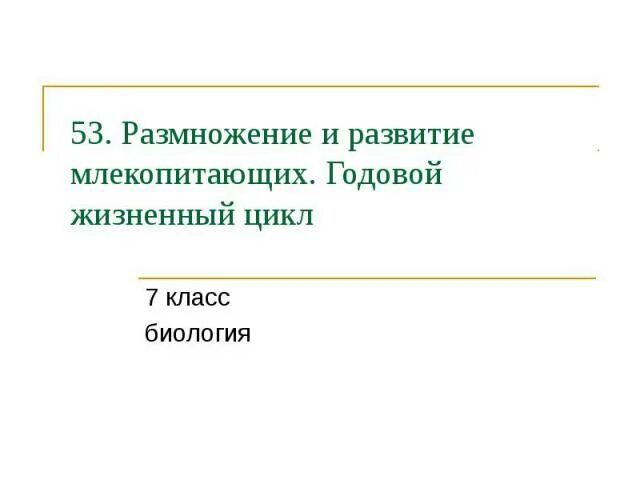 53. Размножение и развитие млекопитающих. Годовой жизненный цикл

7 класс
биология